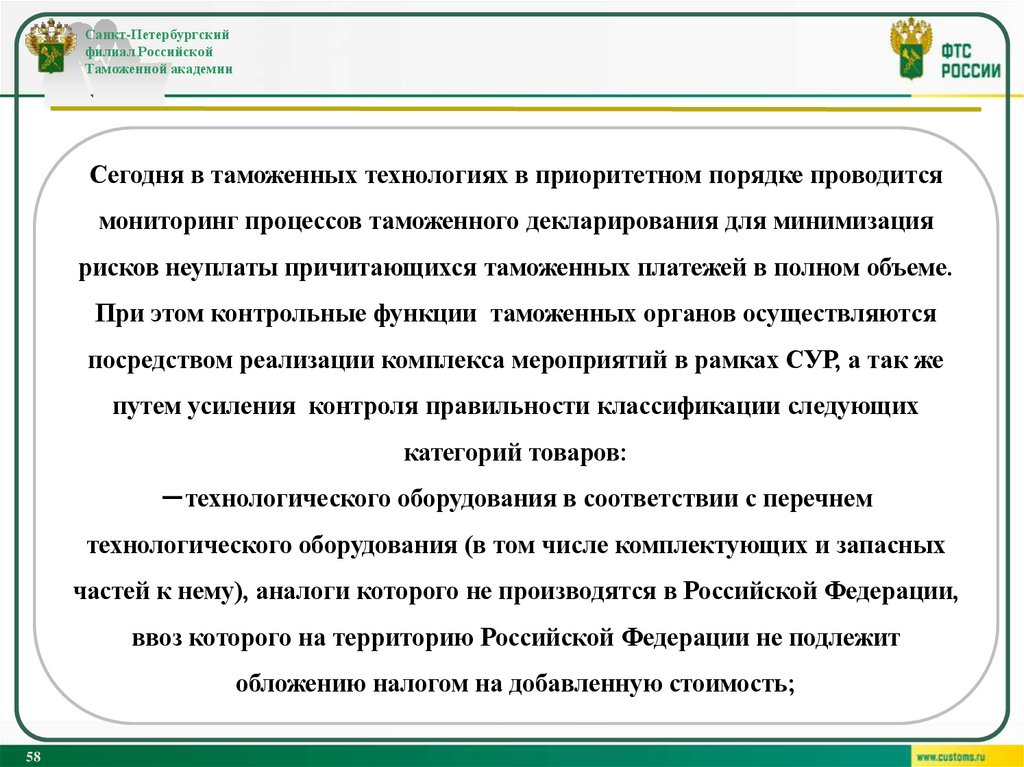 Санкт-Петербургский филиал Российской Таможенной академии

ФТС РОССИИ

Сегодня в таможенных технологиях в приоритетном порядке проводится мониторинг процессов таможенного декларирования для минимизация рисков неуплаты причитающихся таможенных платежей в полном объеме. При этом контрольные функции таможенных органов осуществляются посредством реализации комплекса мероприятий в рамках СУР, а так же путем усиления контроля правильности классификации следующих категорий товаров:

–технологического оборудования в соответствии с перечнем технологического оборудования (в том числе комплектующих и запасных частей к нему), аналоги которого не производятся в Российской Федерации, ввоз которого на территорию Российской Федерации не подлежит обложению налогом на добавленную стоимость;

58

www.customs.ru